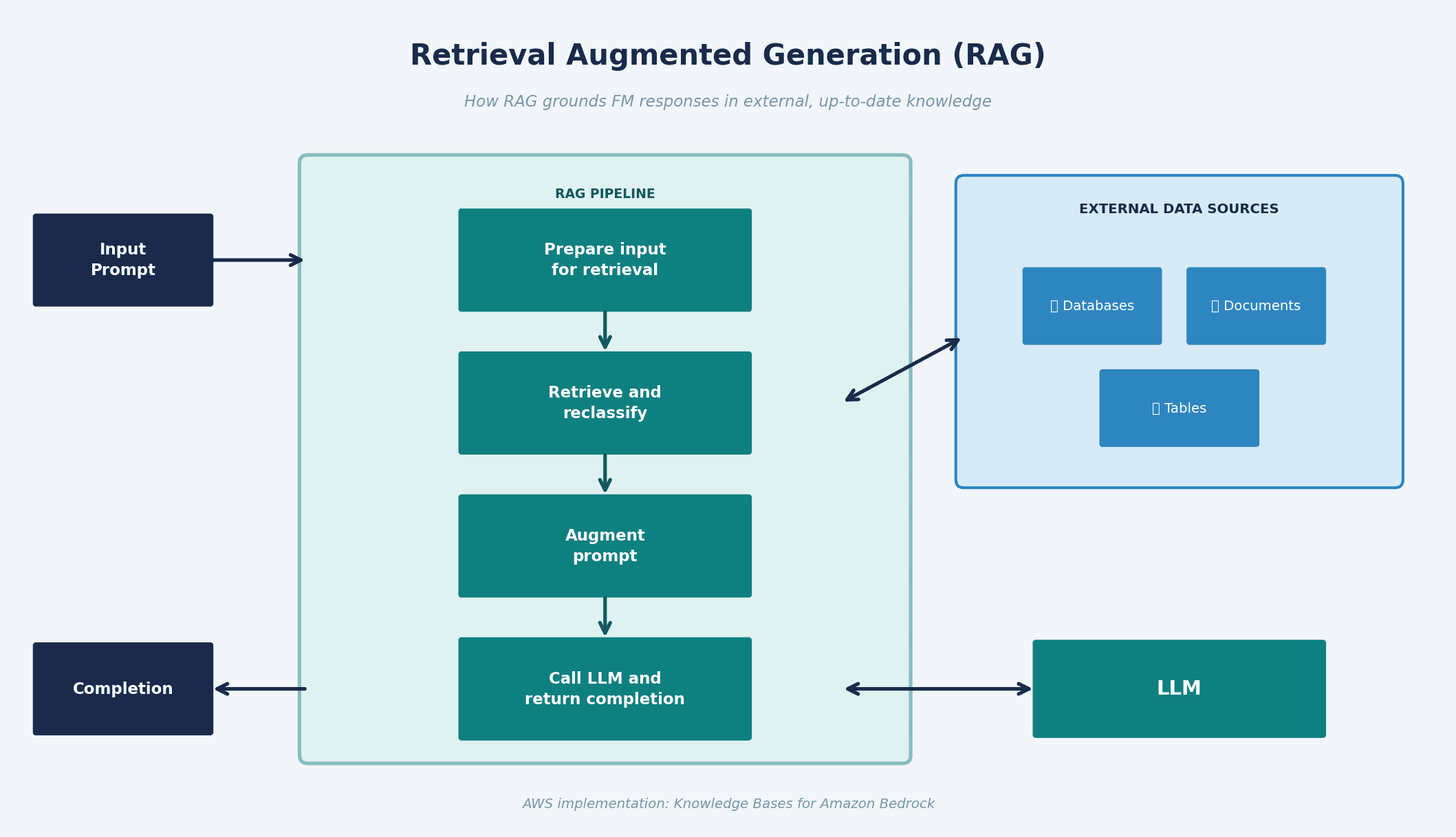 Retrieval Augmented Generation (RAG)

How RAG grounds FM responses in external, up-to-date knowledge

Input Prompt

RAG PIPELINE

Prepare input for retrieval

Retrieve and reclassify

Augment prompt

Call LLM and return completion

Completion

EXTERNAL DATA SOURCES

Databases

Documents

Tables

LLM

AWS implementation: Knowledge Bases for Amazon Bedrock